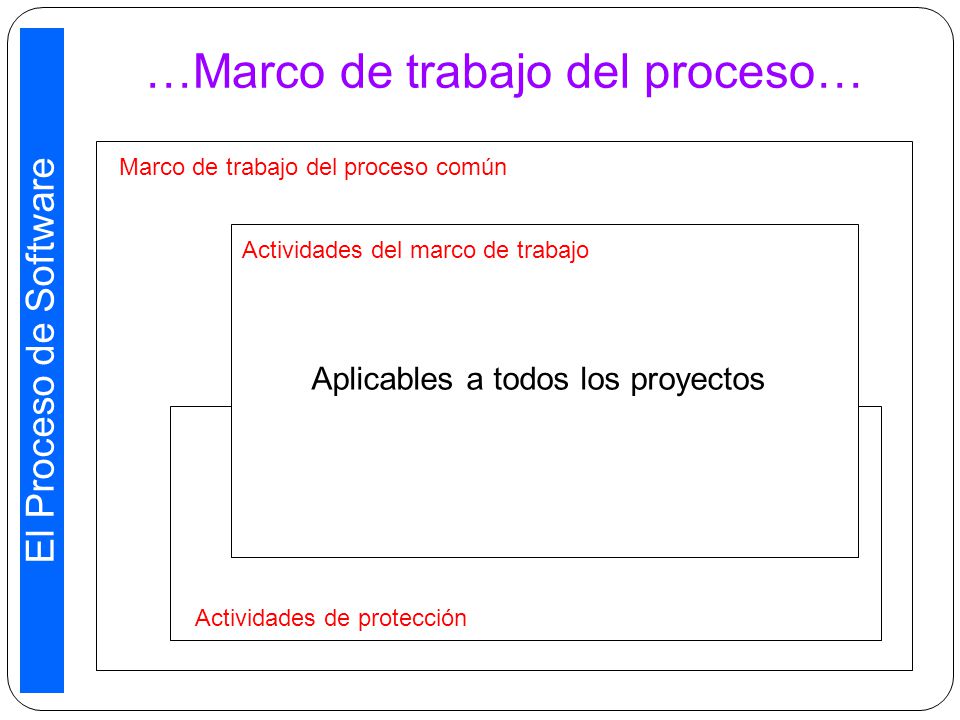 El Proceso de Software

…Marco de trabajo del proceso…

Marco de trabajo del proceso común

Actividades del marco de trabajo

Aplicables a todos los proyectos

Actividades de protección